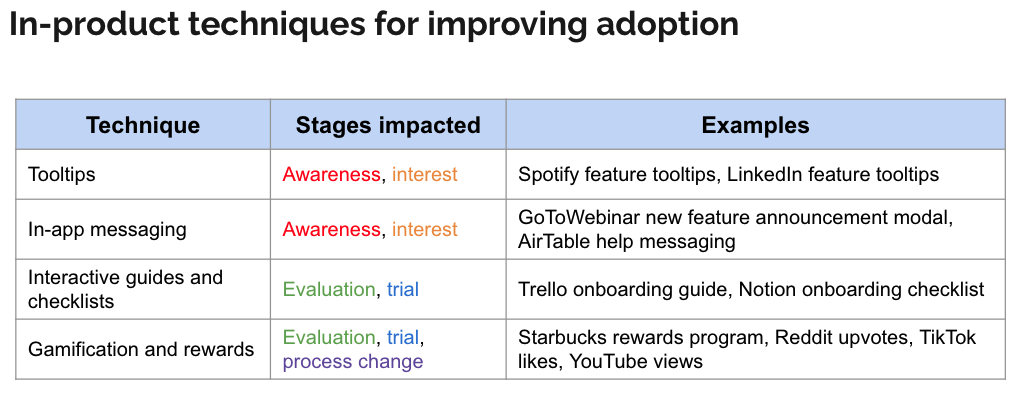 In-product techniques for improving adoption

| Technique | Stages impacted | Examples |
|---|---|---|
| Tooltips | Awareness, interest | Spotify feature tooltips, LinkedIn feature tooltips |
| In-app messaging | Awareness, interest | GoToWebinar new feature announcement modal, AirTable help messaging |
| Interactive guides and checklists | Evaluation, trial | Trello onboarding guide, Notion onboarding checklist |
| Gamification and rewards | Evaluation, trial, process change | Starbucks rewards program, Reddit upvotes, TikTok likes, YouTube views |